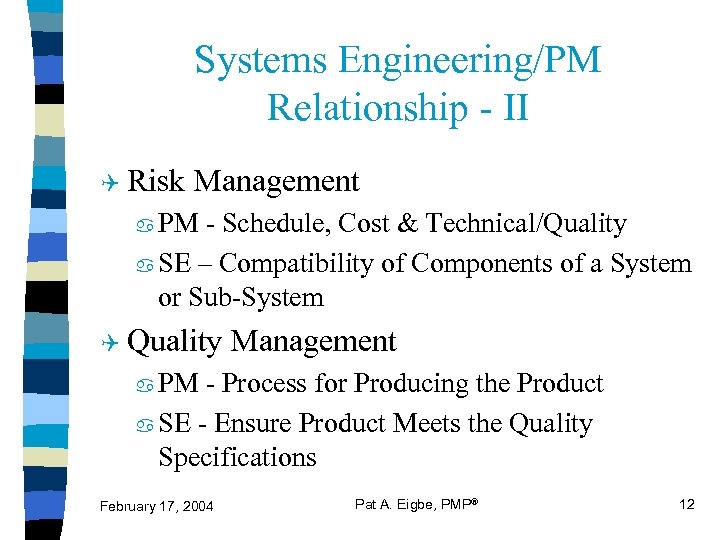 Systems Engineering/PM Relationship - II

Risk Management

PM - Schedule, Cost & Technical/Quality

SE – Compatibility of Components of a System or Sub-System

Quality Management

PM - Process for Producing the Product

SE - Ensure Product Meets the Quality Specifications

February 17, 2004

Pat A. Eigbe, PMP®

12